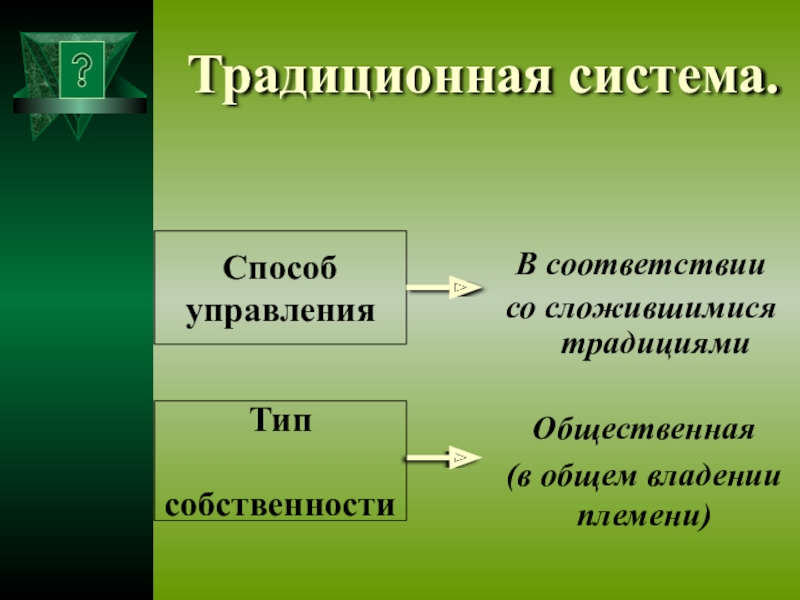 ?

Традиционная система.

Способ управления

В соответствии со сложившимися традициями

Тип

собственности

Общественная (в общем владении племени)